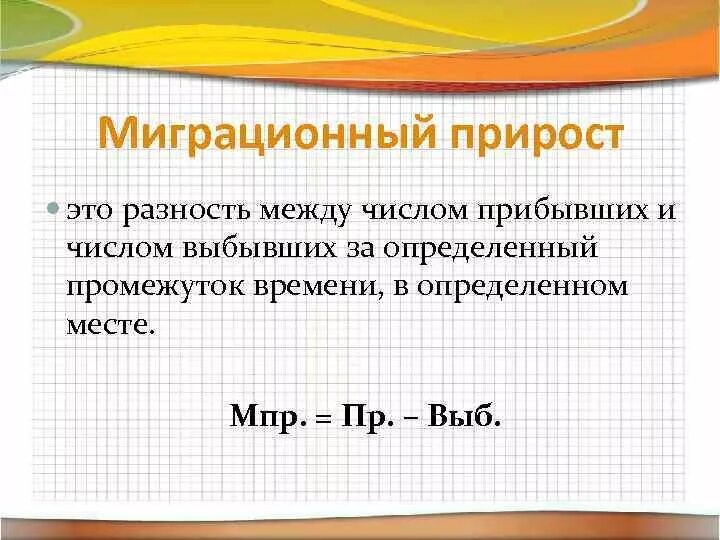 Миграционный прирост

это разность между числом прибывших и числом выбывших за определенный промежуток времени, в определенном месте.

Мпр. = Пр. – Выб.